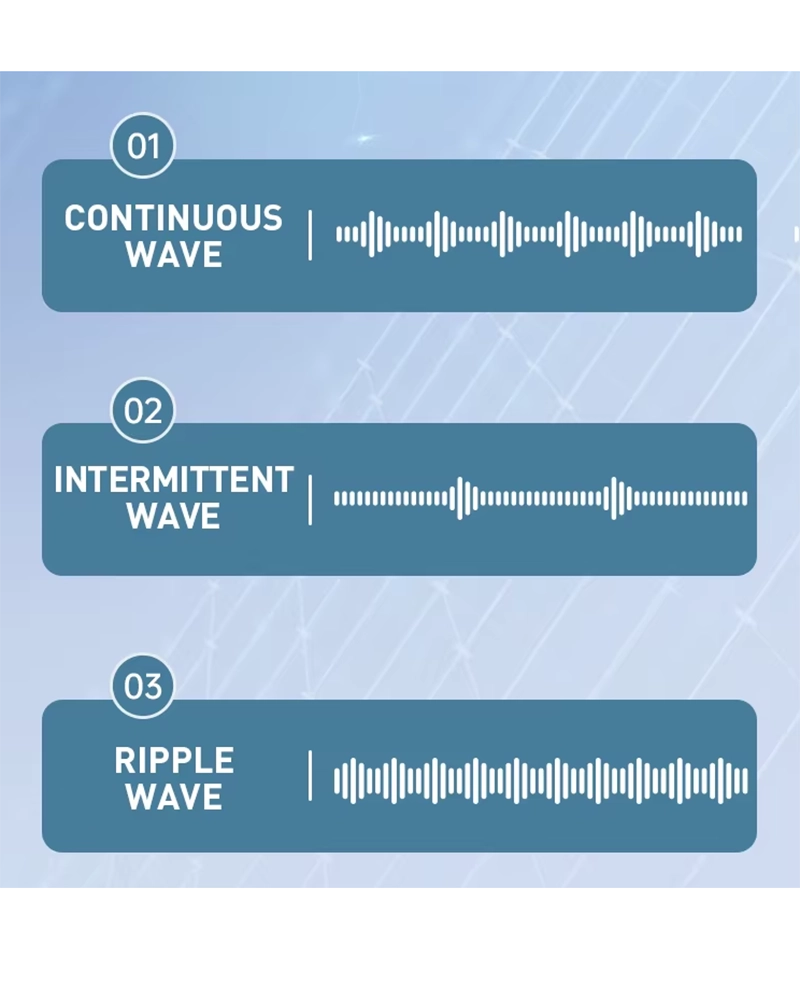 01
CONTINUOUS WAVE

02
INTERMITTENT WAVE

03
RIPPLE WAVE